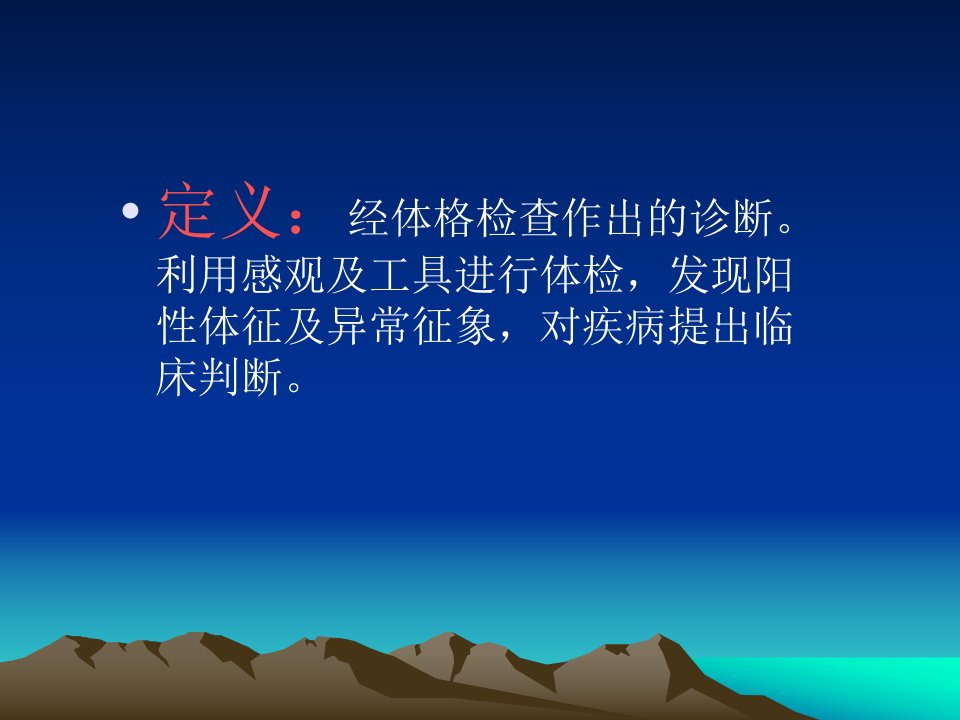 • 定义： 经体格检查作出的诊断。利用感观及工具进行体检，发现阳性体征及异常征象，对疾病提出临床判断。